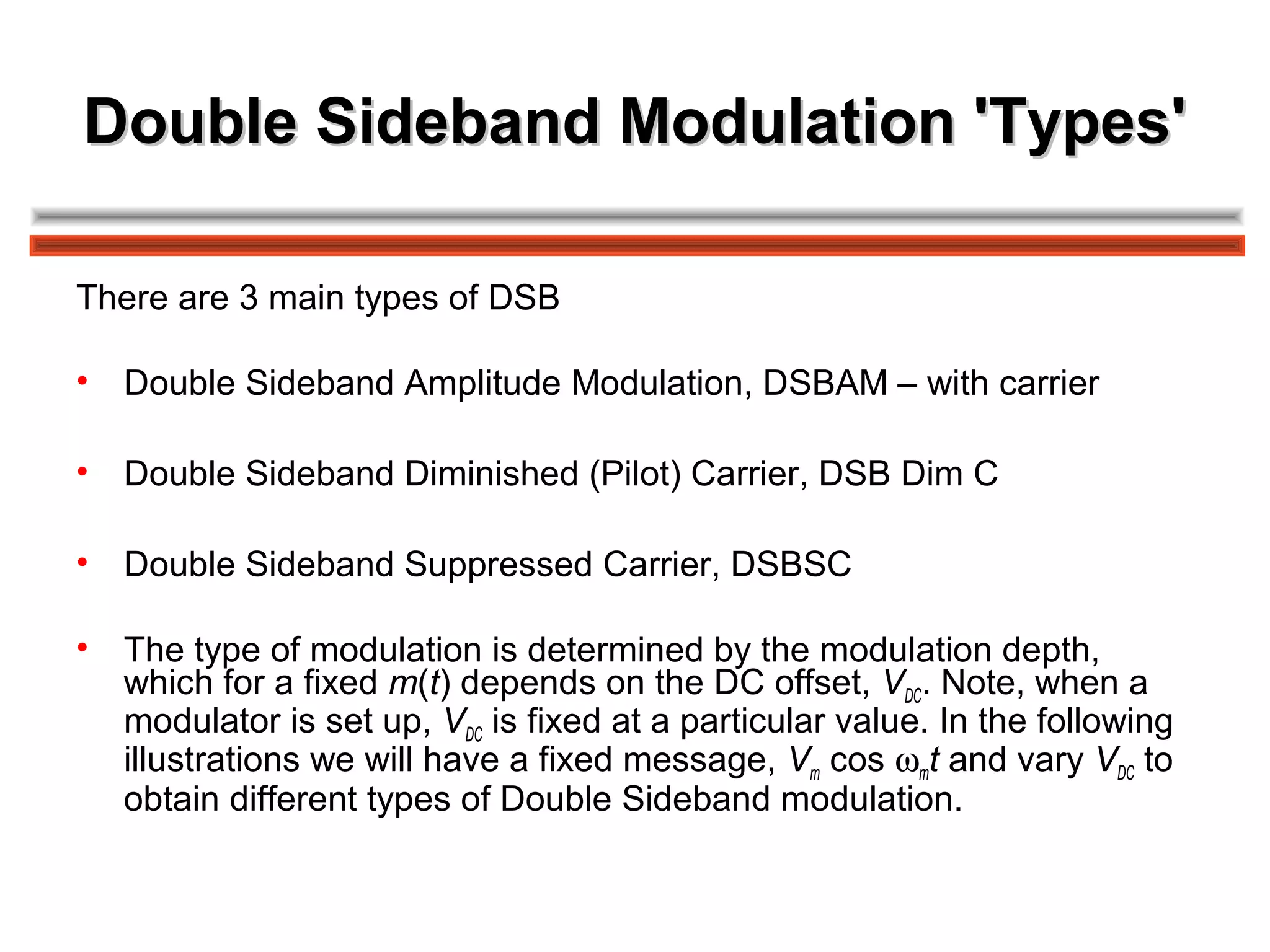 Double Sideband Modulation 'Types'

There are 3 main types of DSB

• Double Sideband Amplitude Modulation, DSBAM – with carrier

• Double Sideband Diminished (Pilot) Carrier, DSB Dim C

• Double Sideband Suppressed Carrier, DSBSC

• The type of modulation is determined by the modulation depth, which for a fixed $m(t)$ depends on the DC offset, $V_{DC}$. Note, when a modulator is set up, $V_{DC}$ is fixed at a particular value. In the following illustrations we will have a fixed message, $V_m \cos \omega_m t$ and vary $V_{DC}$ to obtain different types of Double Sideband modulation.